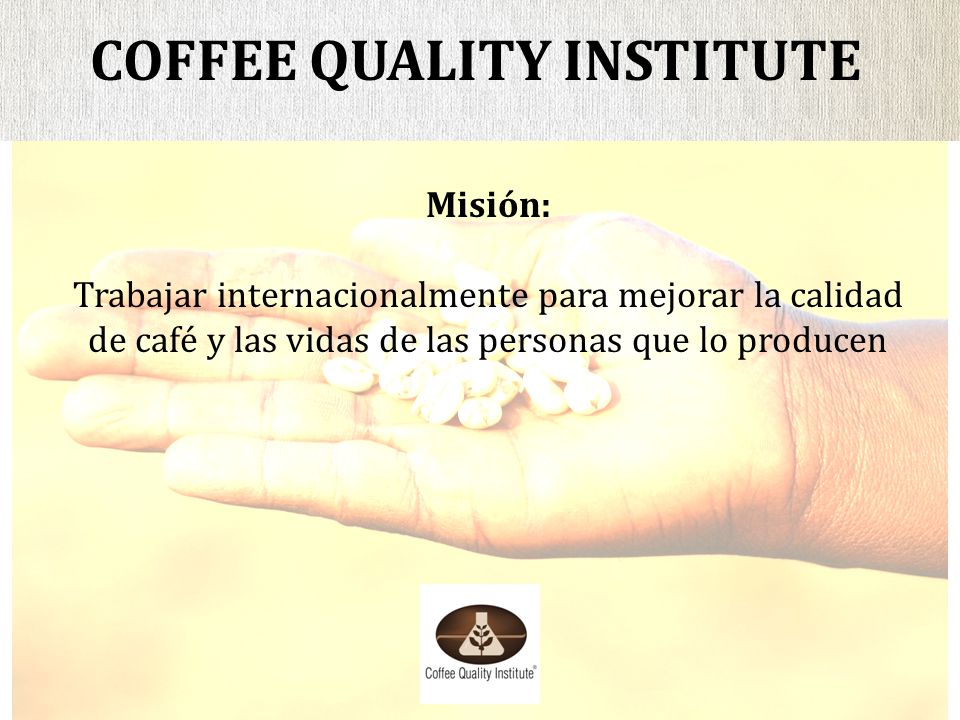 COFFEE QUALITY INSTITUTE

Misión:

Trabajar internacionalmente para mejorar la calidad de café y las vidas de las personas que lo producen

Coffee Quality Institute®